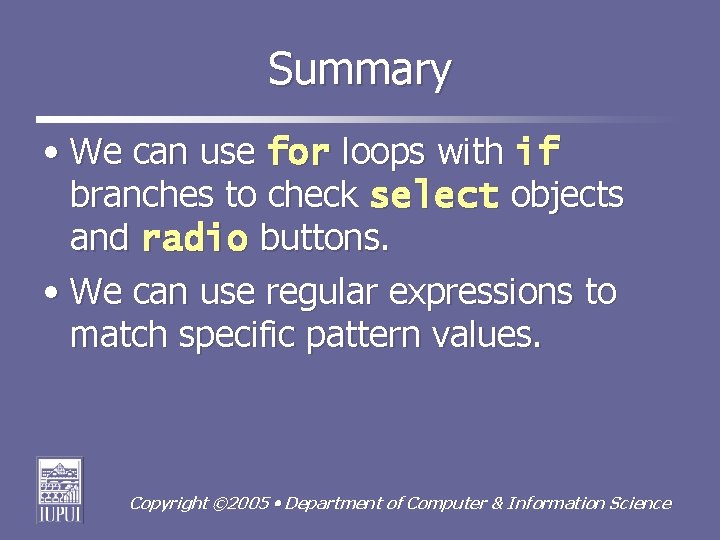 Summary

• We can use for loops with if branches to check select objects and radio buttons.

• We can use regular expressions to match specific pattern values.

IUPUI

Copyright ©2005 • Department of Computer & Information Science